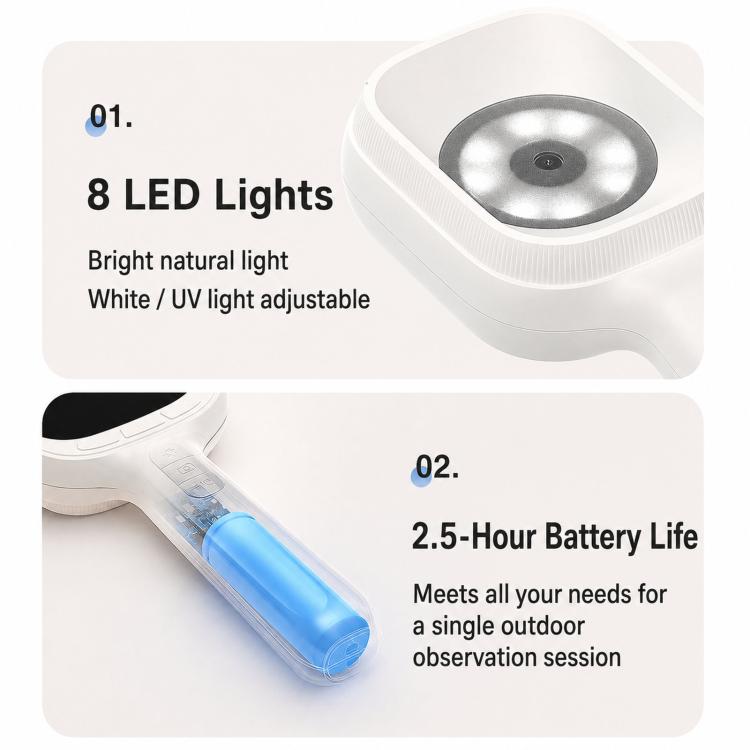 01.

8 LED Lights

Bright natural light
White / UV light adjustable

02.

2.5-Hour Battery Life

Meets all your needs for a single outdoor observation session